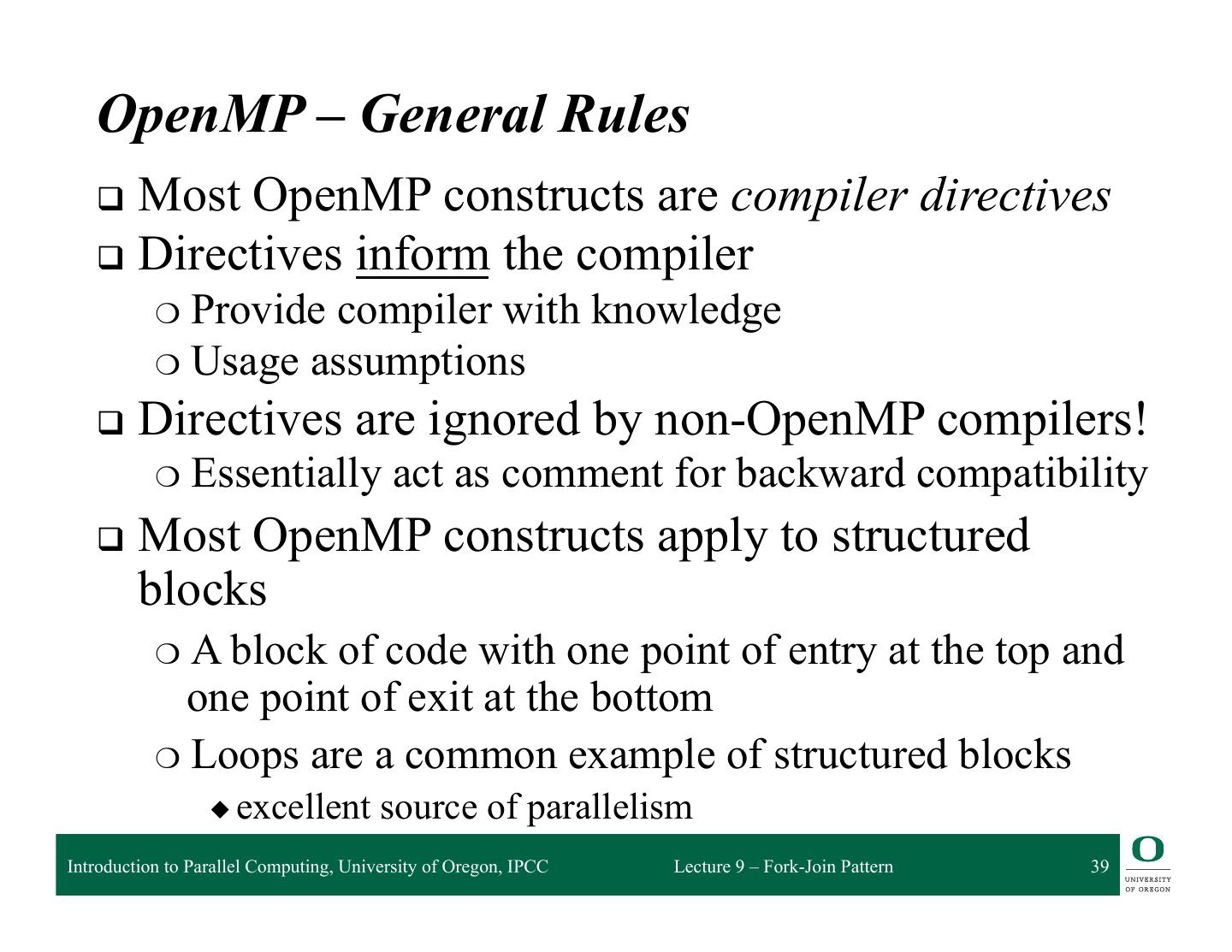 OpenMP – General Rules

❑ Most OpenMP constructs are compiler directives
❑ Directives inform the compiler
○ Provide compiler with knowledge
○ Usage assumptions
❑ Directives are ignored by non-OpenMP compilers!
○ Essentially act as comment for backward compatibility
❑ Most OpenMP constructs apply to structured blocks
○ A block of code with one point of entry at the top and one point of exit at the bottom
○ Loops are a common example of structured blocks
◆ excellent source of parallelism

Introduction to Parallel Computing, University of Oregon, IPCC Lecture 9 – Fork-Join Pattern 39

O UNIVERSITY OF OREGON